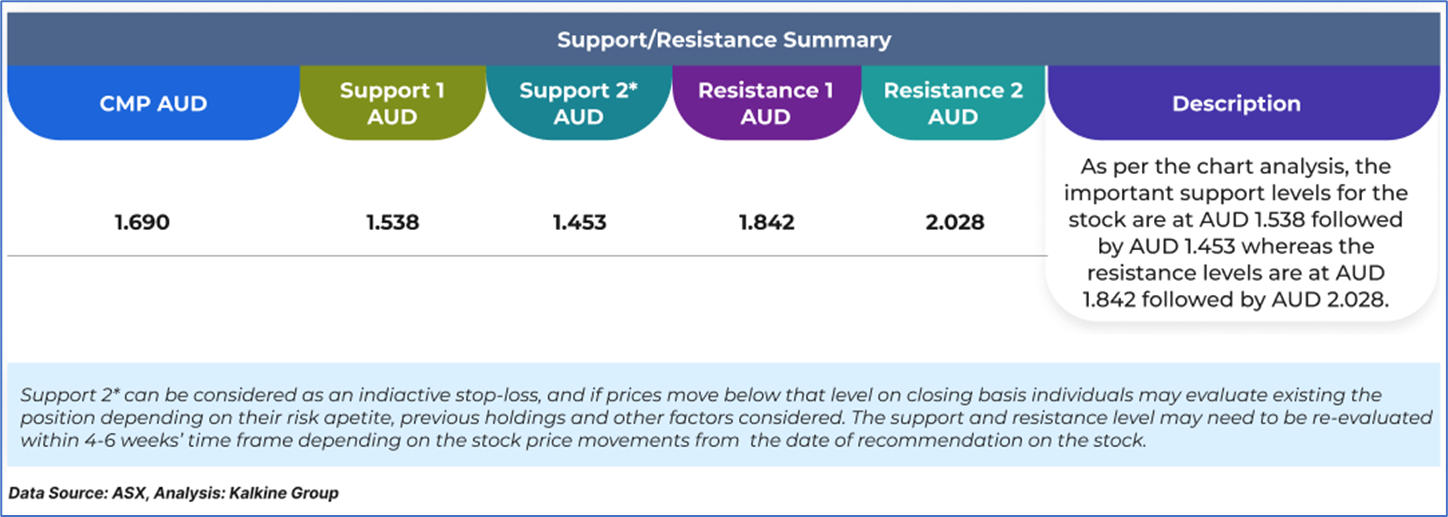 Support/Resistance Summary

| CMP AUD | Support 1 AUD | Support 2* AUD | Resistance 1 AUD | Resistance 2 AUD | Description |
|---|---|---|---|---|---|
| 1.690 | 1.538 | 1.453 | 1.842 | 2.028 | As per the chart analysis, the important support levels for the stock are at AUD 1.538 followed by AUD 1.453 whereas the resistance levels are at AUD 1.842 followed by AUD 2.028. |

Support 2* can be considered as an indiactive stop-loss, and if prices move below that level on closing basis individuals may evaluate existing the position depending on their risk apetite, previous holdings and other factors considered. The support and resistance level may need to be re-evaluated within 4-6 weeks' time frame depending on the stock price movements from the date of recommendation on the stock.

Data Source: ASX, Analysis: Kalkine Group